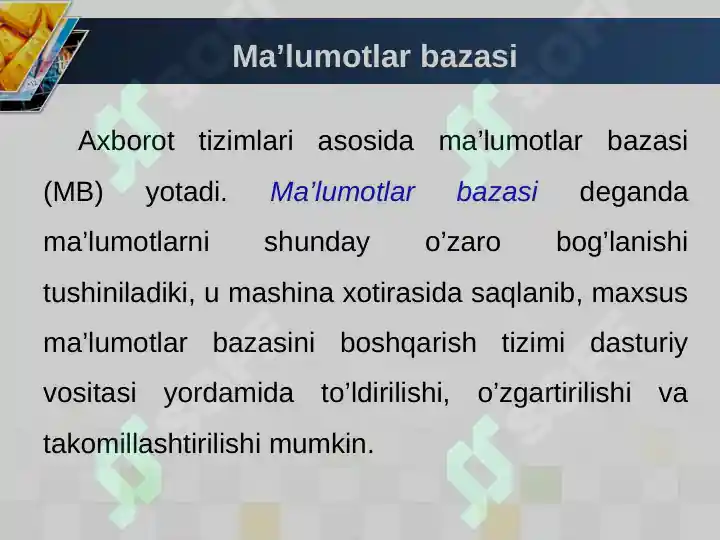 Ma’lumotlar bazasi

Axborot tizimlari asosida ma’lumotlar bazasi (MB) yotadi. Ma’lumotlar bazasi deganda ma’lumotlarni shunday o’zaro bog’lanishi tushiniladiki, u mashina xotirasida saqlanib, maxsus ma’lumotlar bazasini boshqarish tizimi dasturiy vositasi yordamida to’ldirilishi, o’zgartirilishi va takomillashtirilishi mumkin.